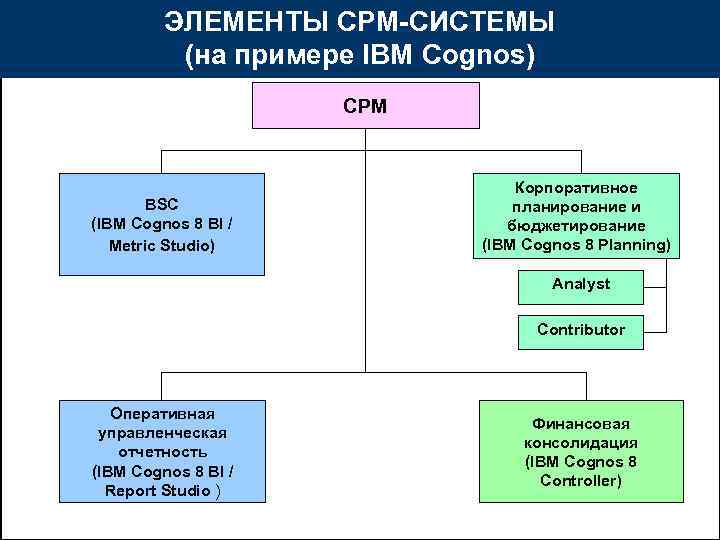 ЭЛЕМЕНТЫ CPM-СИСТЕМЫ
(на примере IBM Cognos)

CPM

BSC
(IBM Cognos 8 BI / Metric Studio)

Корпоративное планирование и бюджетирование
(IBM Cognos 8 Planning)

Analyst

Contributor

Оперативная управленческая отчетность
(IBM Cognos 8 BI / Report Studio )

Финансовая консолидация
(IBM Cognos 8 Controller)